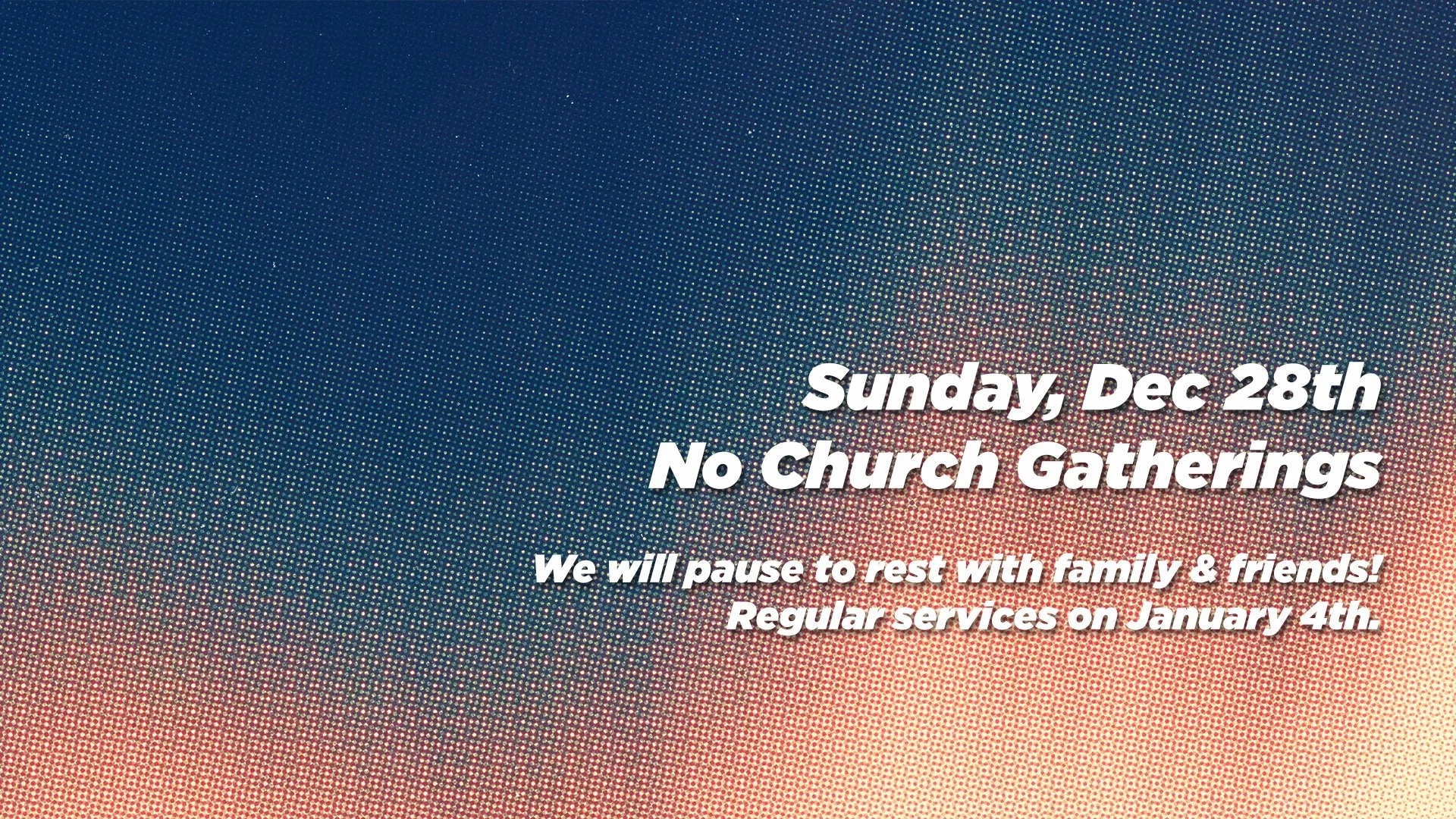 Sunday, Dec 28th
No Church Gatherings

We will pause to rest with family & friends!
Regular services on January 4th.